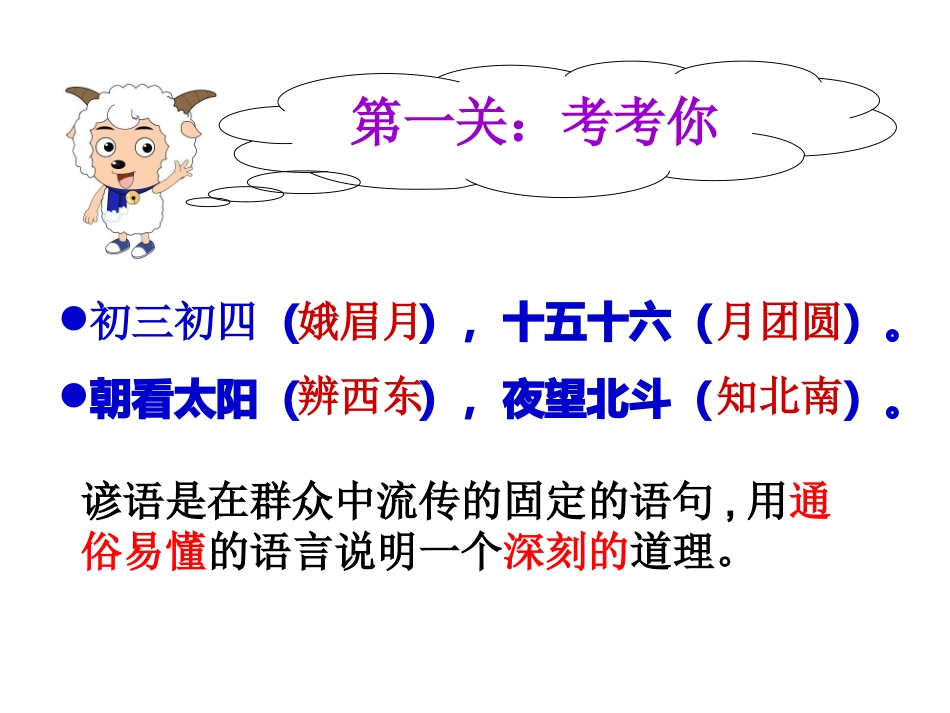 第一关：考考你

●初三初四（娥眉月），十五十六（月团圆）。

●朝看太阳（辨西东），夜望北斗（知北南）。

谚语是在群众中流传的固定的语句，用通俗易懂的语言说明一个深刻的道理。